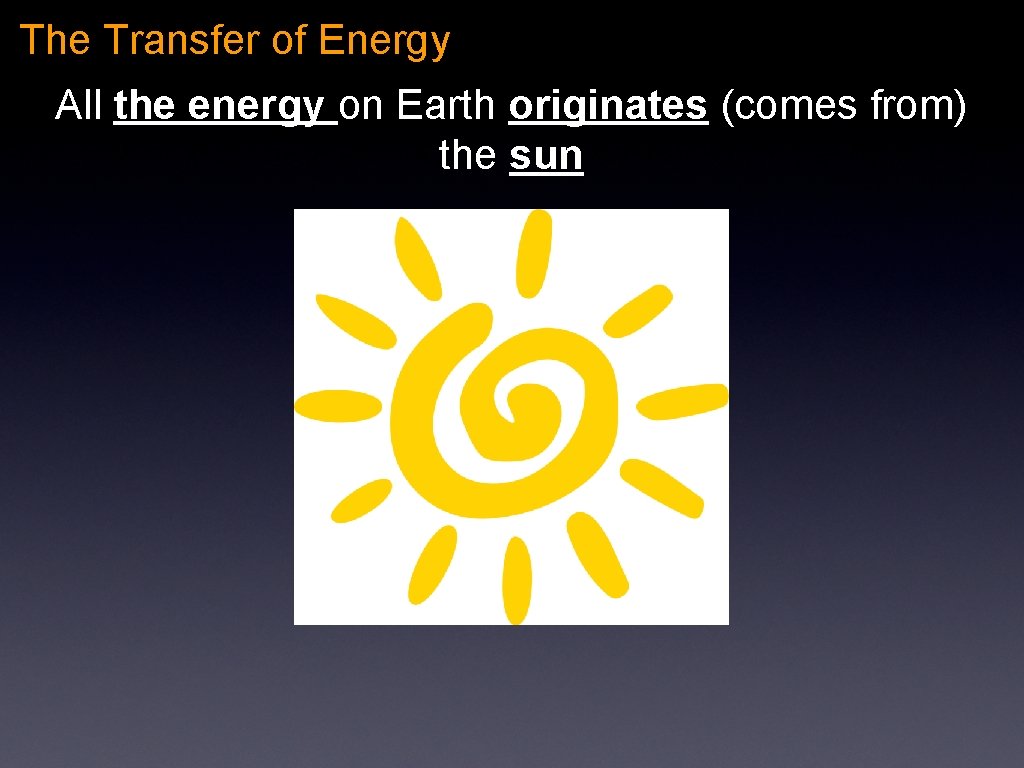 The Transfer of Energy

All the energy on Earth originates (comes from) the sun